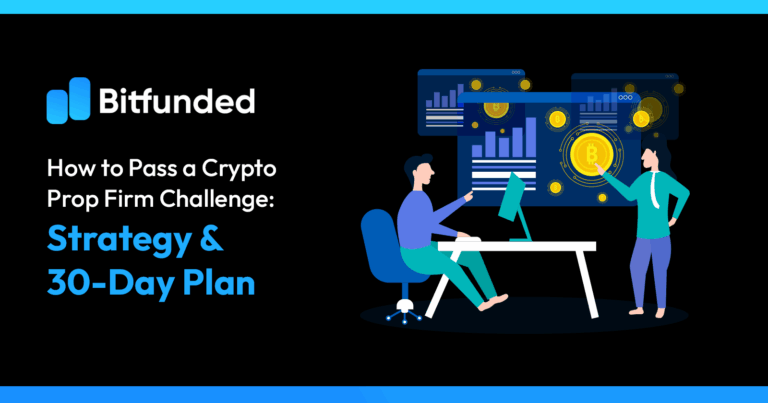 Bitfunded

How to Pass a Crypto Prop Firm Challenge: Strategy & 30-Day Plan